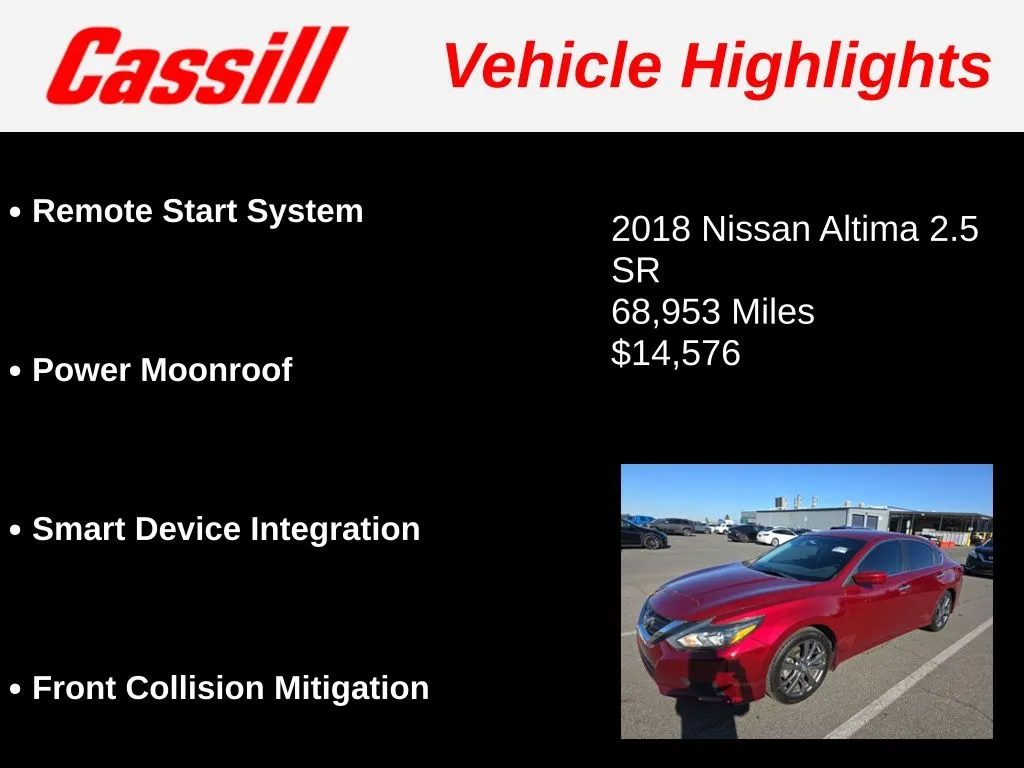 Cassill

Vehicle Highlights

• Remote Start System

• Power Moonroof

• Smart Device Integration

• Front Collision Mitigation

2018 Nissan Altima 2.5 SR
68,953 Miles
$14,576